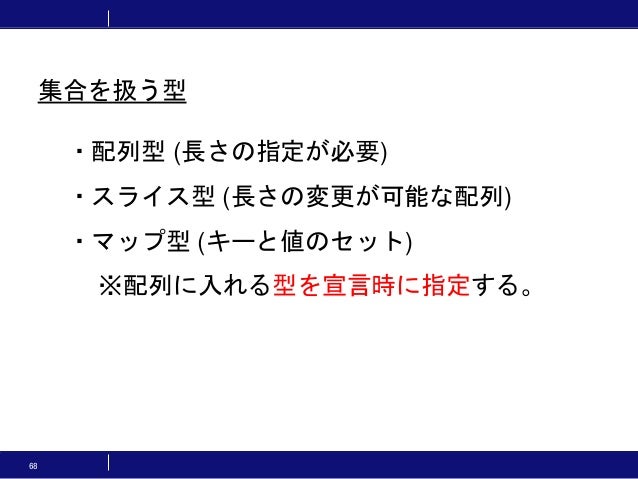 集合を扱う型

・配列型 (長さの指定が必要)

・スライス型 (長さの変更が可能な配列)

・マップ型 (キーと値のセット)

※配列に入れる型を宣言時に指定する。

68